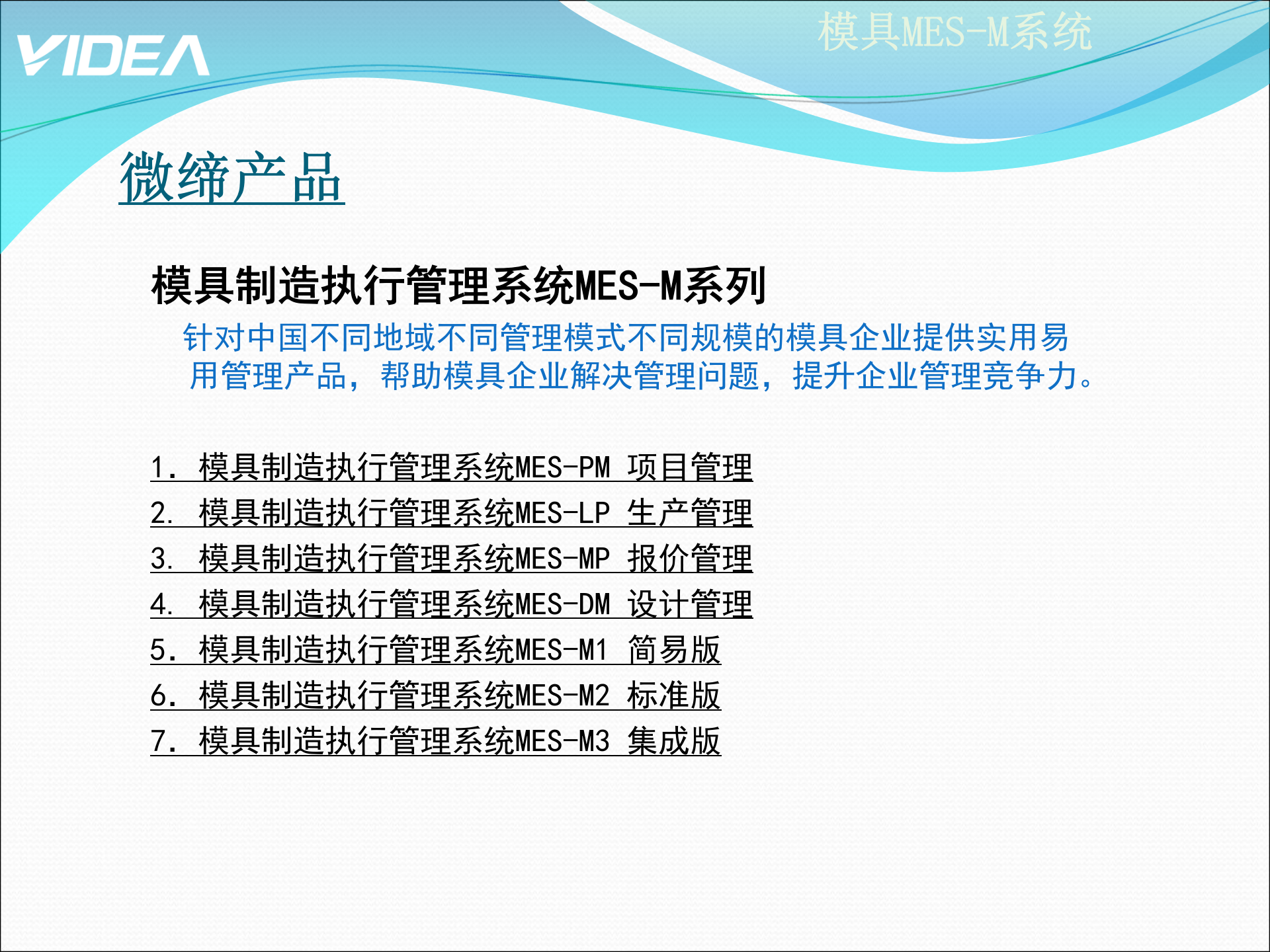 VIDEA

模具MES-M系统

微缔产品

模具制造执行管理系统MES-M系列

针对中国不同地域不同管理模式不同规模的模具企业提供实用易用管理产品，帮助模具企业解决管理问题，提升企业管理竞争力。

1. 模具制造执行管理系统MES-PM 项目管理
2. 模具制造执行管理系统MES-LP 生产管理
3. 模具制造执行管理系统MES-MP 报价管理
4. 模具制造执行管理系统MES-DM 设计管理
5. 模具制造执行管理系统MES-M1 简易版
6. 模具制造执行管理系统MES-M2 标准版
7. 模具制造执行管理系统MES-M3 集成版